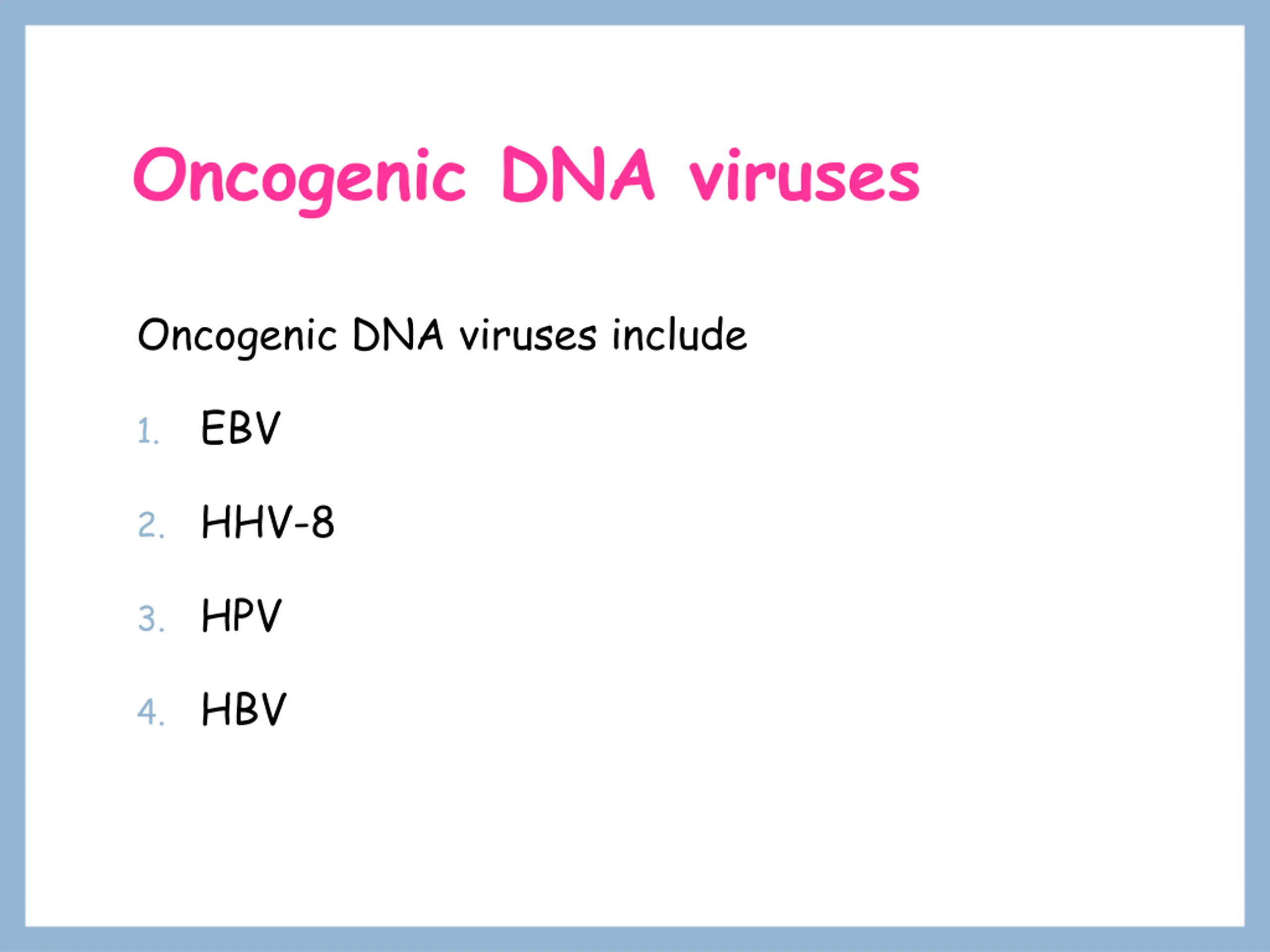 Oncogenic DNA viruses

Oncogenic DNA viruses include

1. EBV
2. HHV-8
3. HPV
4. HBV